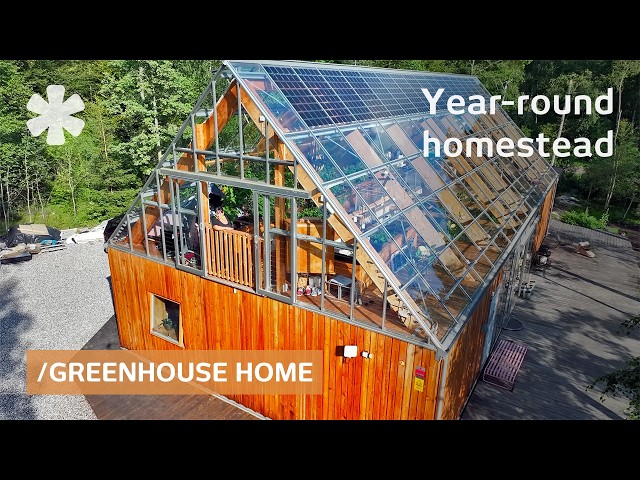 Year-round homestead

/GREENHOUSE HOME